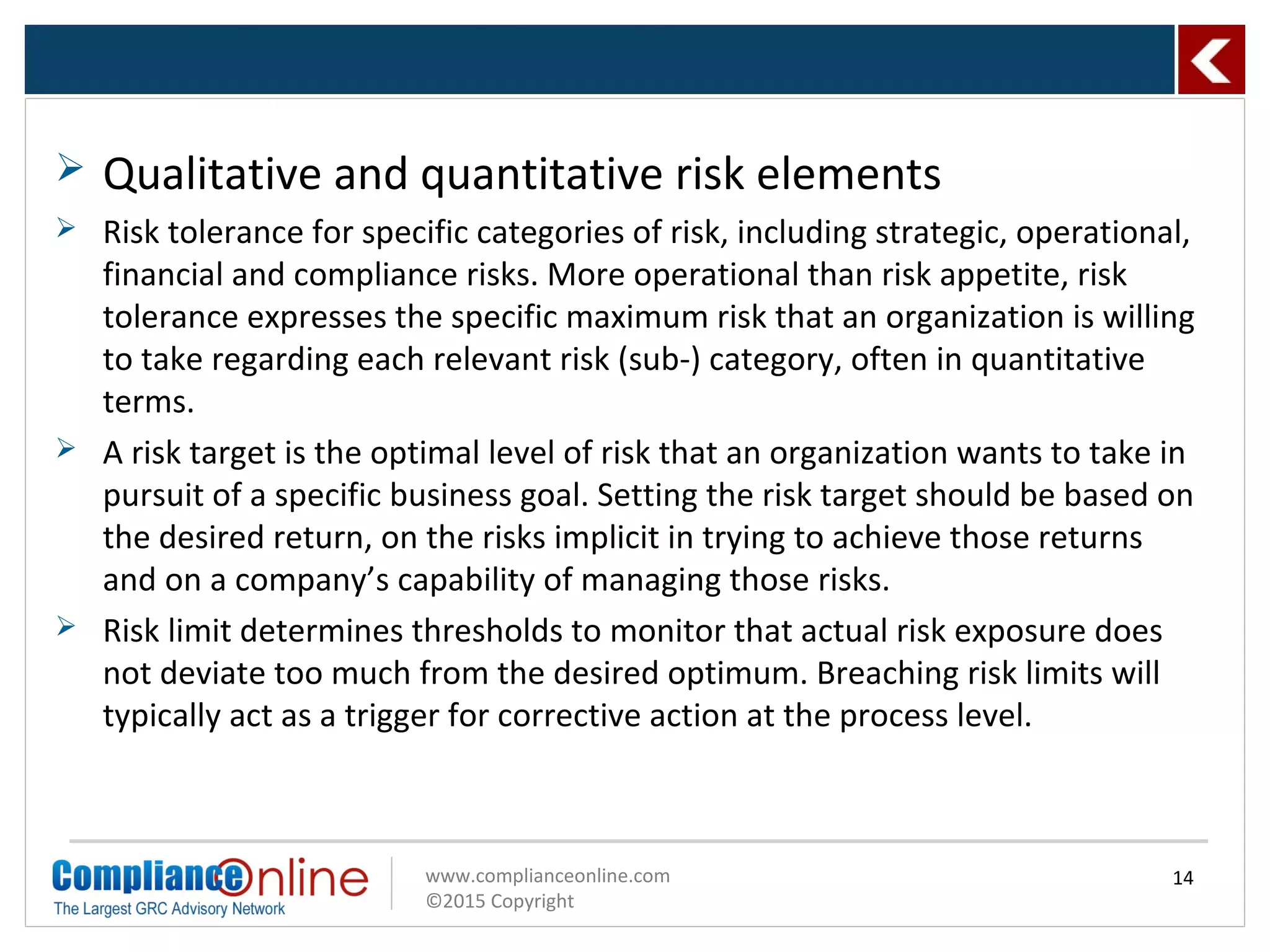 ➢ Qualitative and quantitative risk elements

➢ Risk tolerance for specific categories of risk, including strategic, operational, financial and compliance risks. More operational than risk appetite, risk tolerance expresses the specific maximum risk that an organization is willing to take regarding each relevant risk (sub-) category, often in quantitative terms.

➢ A risk target is the optimal level of risk that an organization wants to take in pursuit of a specific business goal. Setting the risk target should be based on the desired return, on the risks implicit in trying to achieve those returns and on a company's capability of managing those risks.

➢ Risk limit determines thresholds to monitor that actual risk exposure does not deviate too much from the desired optimum. Breaching risk limits will typically act as a trigger for corrective action at the process level.

ComplianceOnline
The Largest GRC Advisory Network

www.complianceonline.com
©2015 Copyright

14